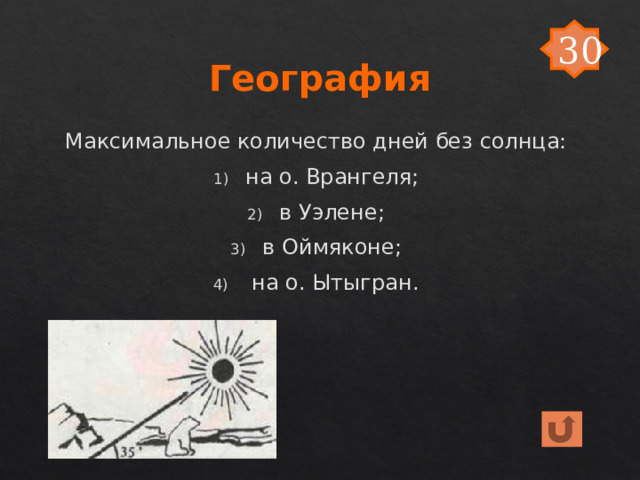 30

География

Максимальное количество дней без солнца:

1) на о. Врангеля;

2) в Уэлене;

3) в Оймяконе;

4) на о. Ытыгран.

35°